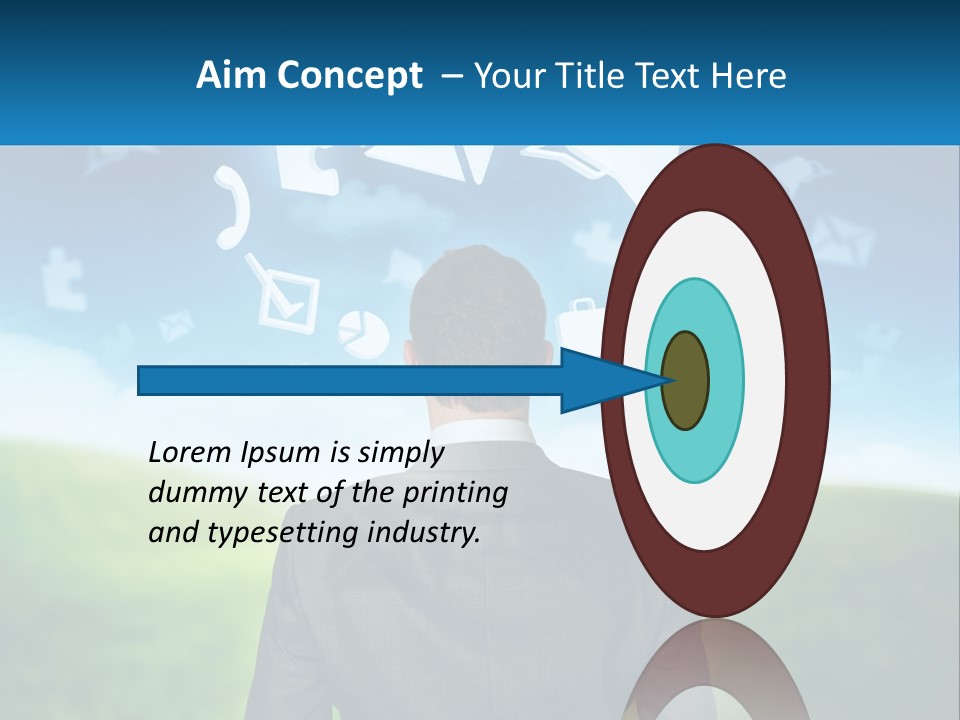 Aim Concept – Your Title Text Here

Lorem Ipsum is simply dummy text of the printing and typesetting industry.